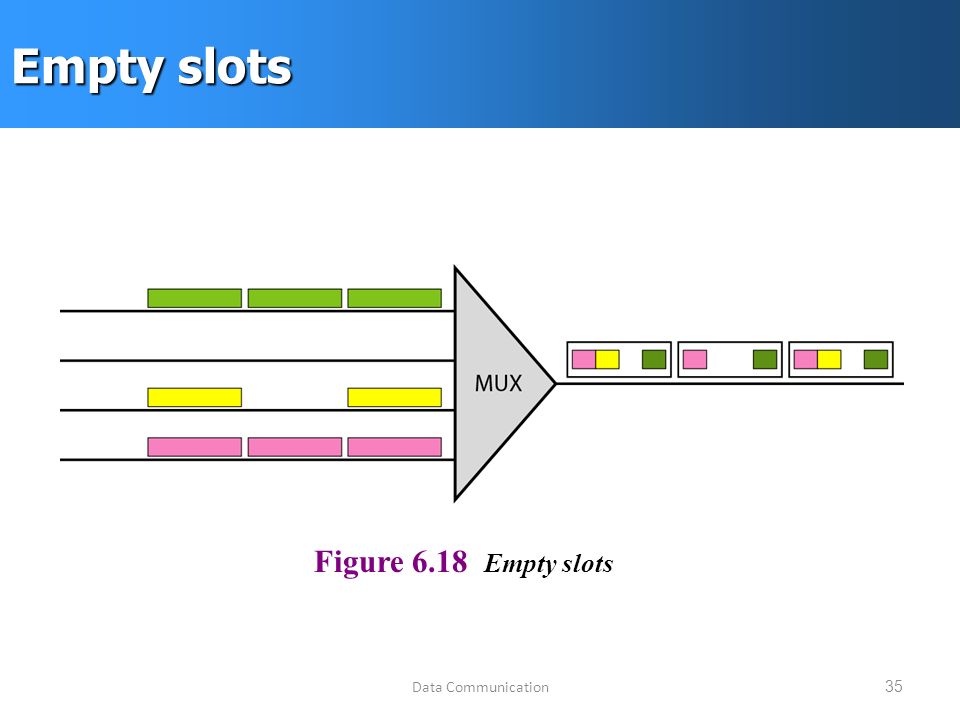 Empty slots

MUX

Figure 6.18 Empty slots

Data Communication

35